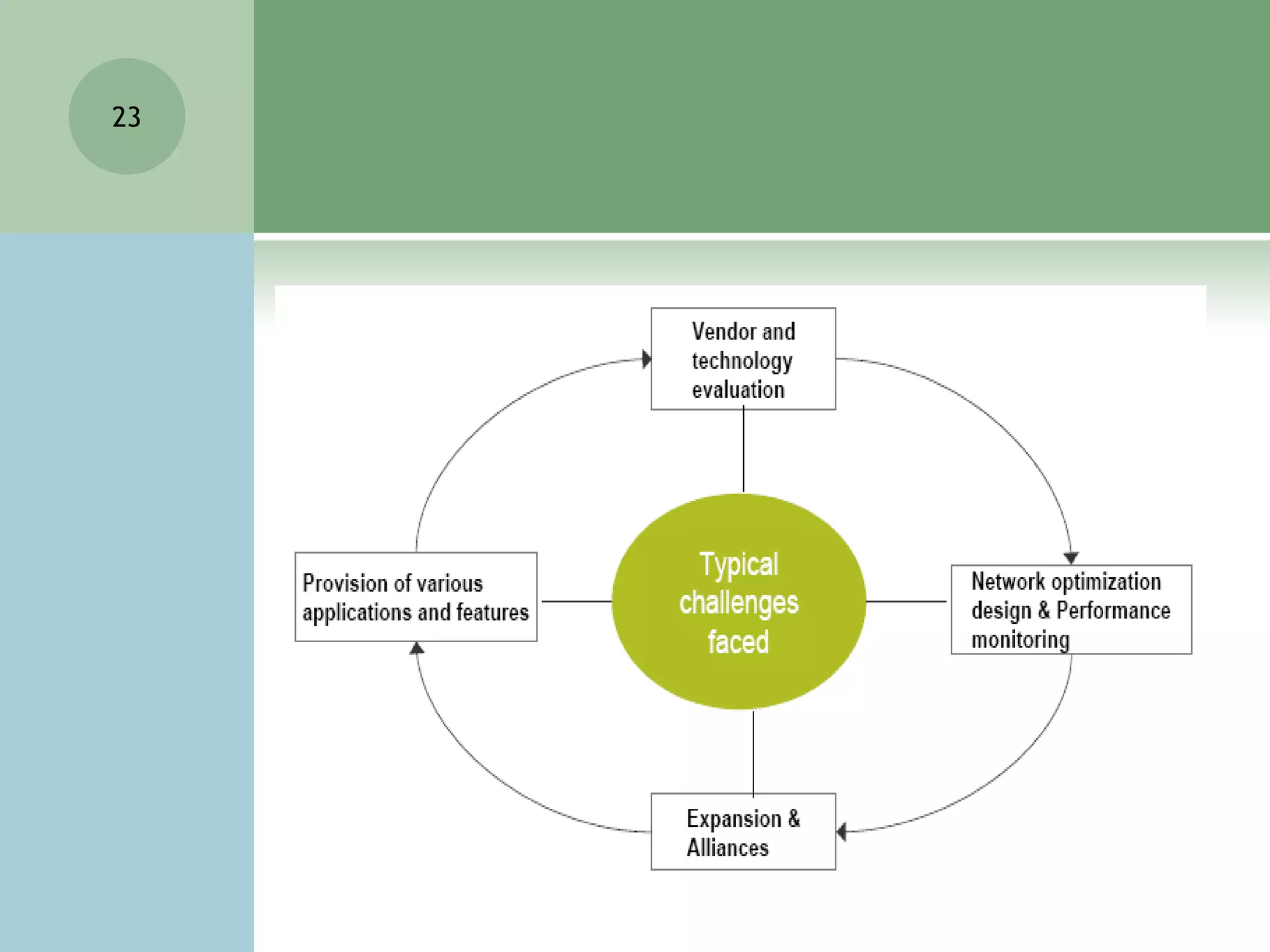 23

Vendor and technology evaluation

Provision of various applications and features

Typical challenges faced

Network optimization design & Performance monitoring

Expansion & Alliances